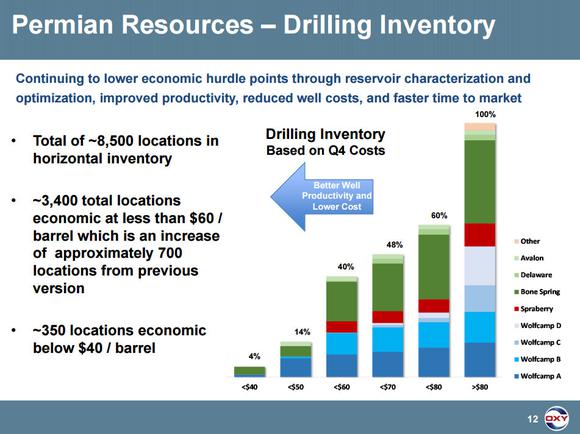 Permian Resources – Drilling Inventory

Continuing to lower economic hurdle points through reservoir characterization and optimization, improved productivity, reduced well costs, and faster time to market

• Total of ~8,500 locations in horizontal inventory

• ~3,400 total locations economic at less than \$60 / barrel which is an increase of approximately 700 locations from previous version

• ~350 locations economic below \$40 / barrel

Drilling Inventory
Based on Q4 Costs

Better Well Productivity and Lower Cost

4%
14%
40%
48%
60%
100%

<\$40
<\$50
<\$60
<\$70
<\$80
>\$80

Other
Avalon
Delaware
Bone Spring
Spraberry
Wolfcamp D
Wolfcamp C
Wolfcamp B
Wolfcamp A

12
OXY